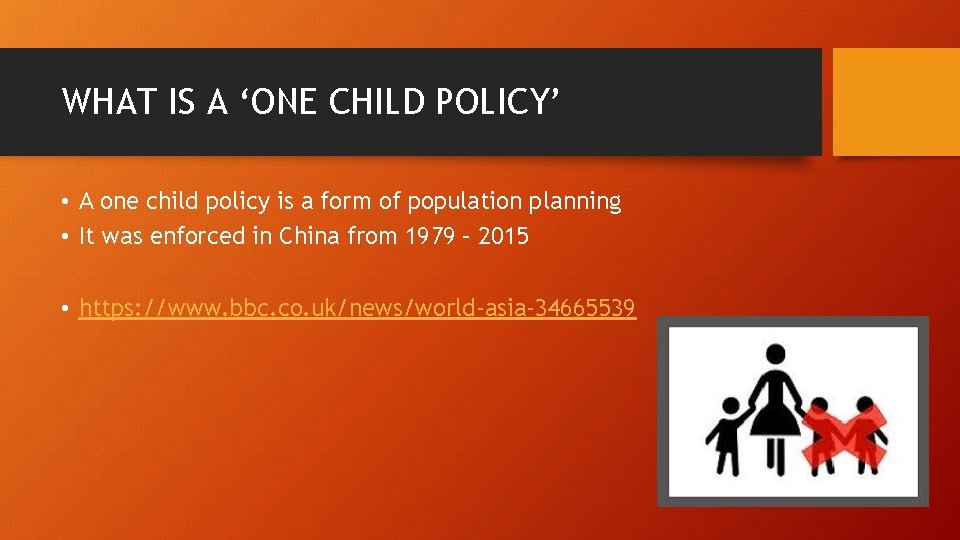 WHAT IS A ‘ONE CHILD POLICY’

• A one child policy is a form of population planning
• It was enforced in China from 1979 – 2015

• https://www.bbc.co.uk/news/world-asia-34665539